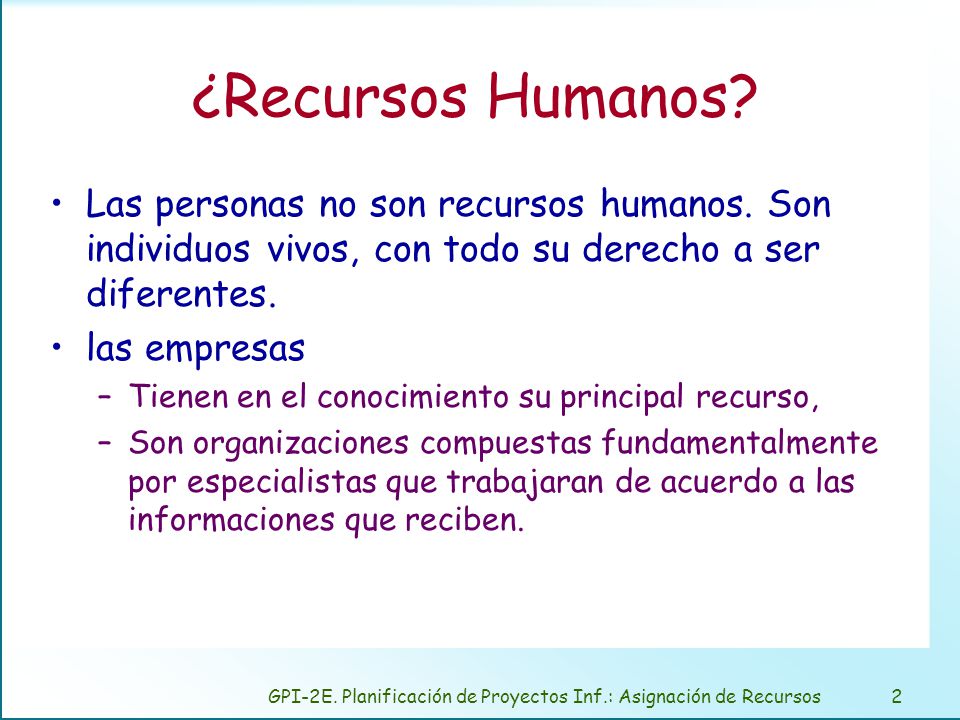 ¿Recursos Humanos?

• Las personas no son recursos humanos. Son individuos vivos, con todo su derecho a ser diferentes.

• las empresas
– Tienen en el conocimiento su principal recurso,
– Son organizaciones compuestas fundamentalmente por especialistas que trabajaran de acuerdo a las informaciones que reciben.

GPI-2E. Planificación de Proyectos Inf.: Asignación de Recursos 2